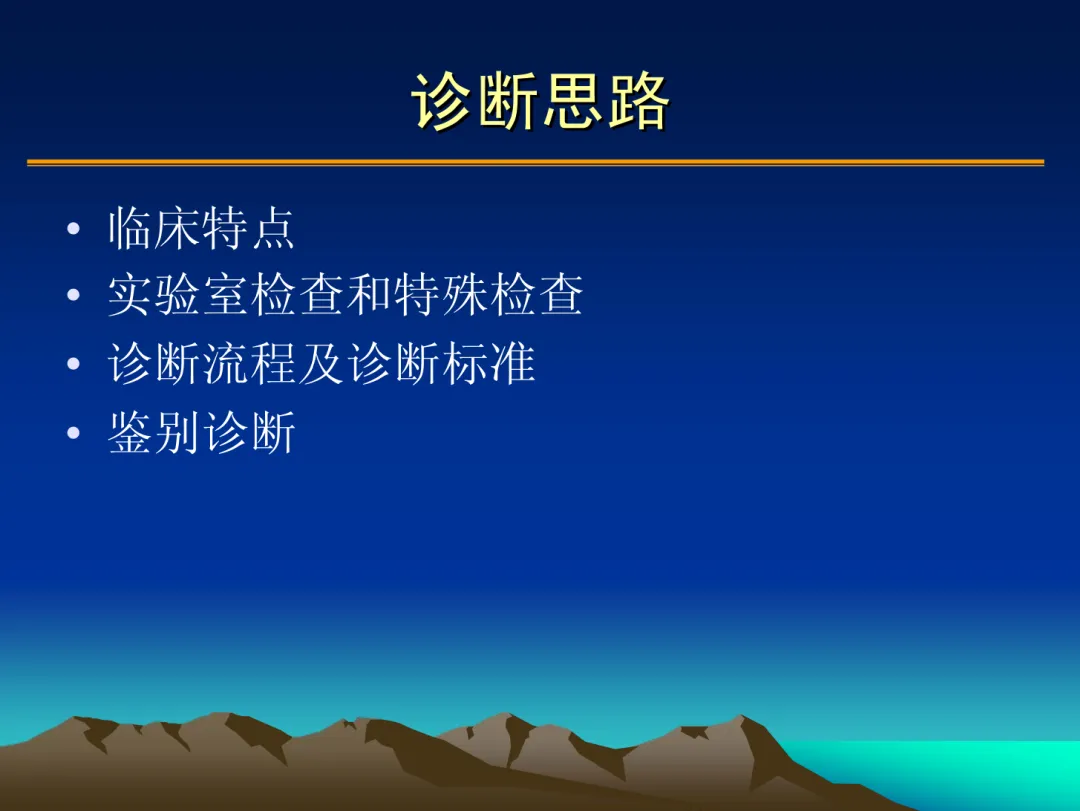 诊断思路

• 临床特点
• 实验室检查和特殊检查
• 诊断流程及诊断标准
• 鉴别诊断